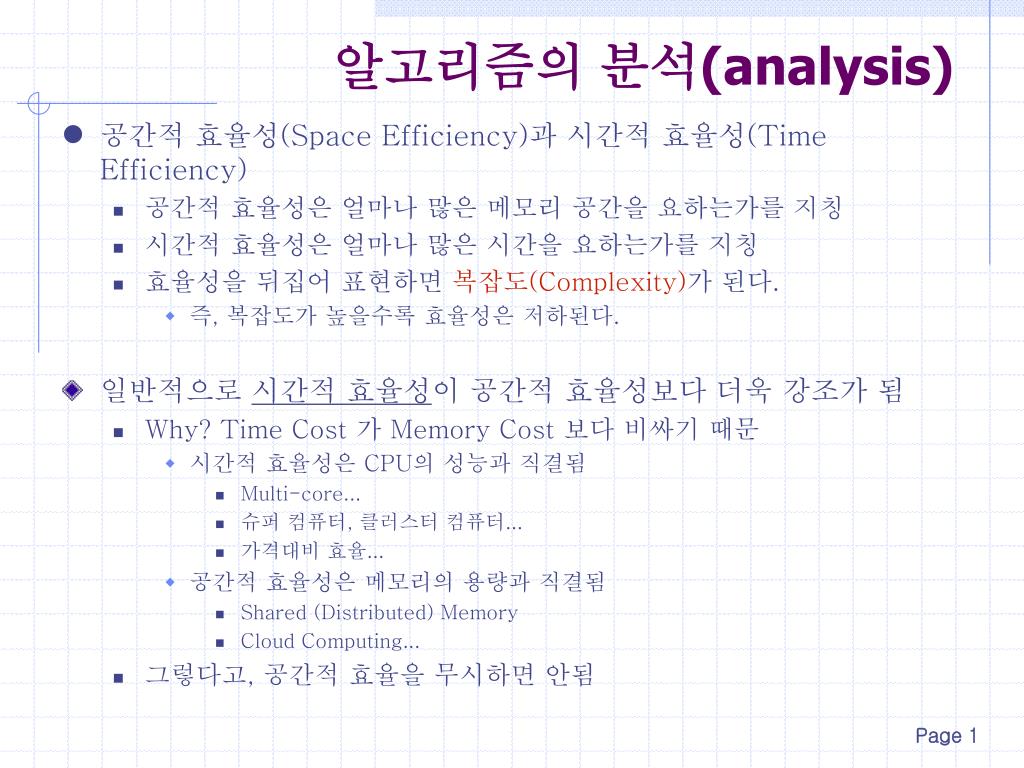 알고리즘의 분석(analysis)

공간적 효율성(Space Efficiency)과 시간적 효율성(Time Efficiency)

공간적 효율성은 얼마나 많은 메모리 공간을 요하는가를 지칭

시간적 효율성은 얼마나 많은 시간을 요하는가를 지칭

효율성을 뒤집어 표현하면 복잡도(Complexity)가 된다.

즉, 복잡도가 높을수록 효율성은 저하된다.

일반적으로 시간적 효율성이 공간적 효율성보다 더욱 강조가 됨

Why? Time Cost 가 Memory Cost 보다 비싸기 때문

시간적 효율성은 CPU의 성능과 직결됨

Multi-core…

슈퍼 컴퓨터, 클러스터 컴퓨터…

가격대비 효율…

공간적 효율성은 메모리의 용량과 직결됨

Shared (Distributed) Memory

Cloud Computing…

그렇다고, 공간적 효율을 무시하면 안됨

Page 1